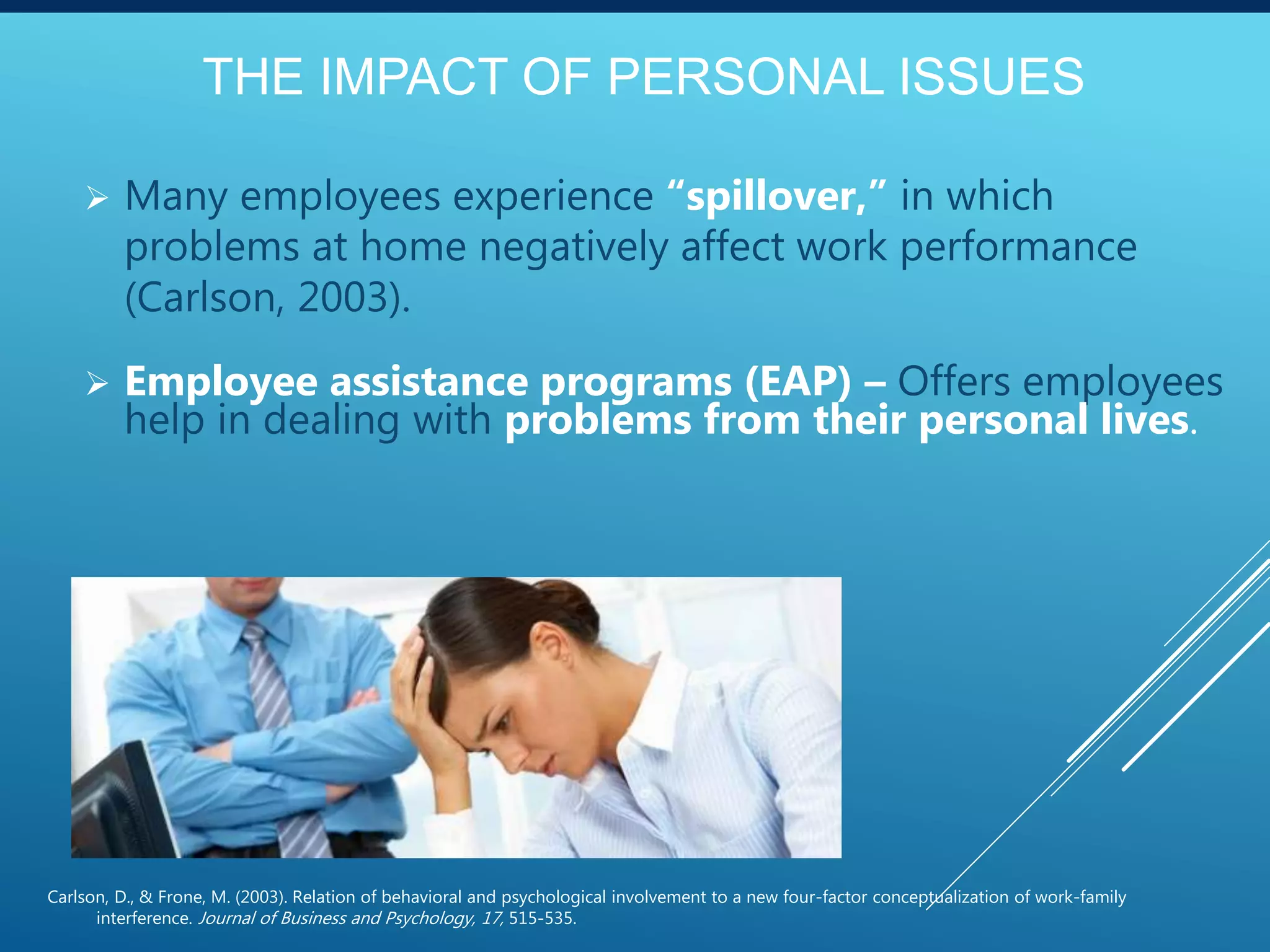 THE IMPACT OF PERSONAL ISSUES

➢ Many employees experience “spillover,” in which problems at home negatively affect work performance (Carlson, 2003).

➢ Employee assistance programs (EAP) – Offers employees help in dealing with problems from their personal lives.

Carlson, D., & Frone, M. (2003). Relation of behavioral and psychological involvement to a new four-factor conceptualization of work-family interference. Journal of Business and Psychology, 17, 515-535.